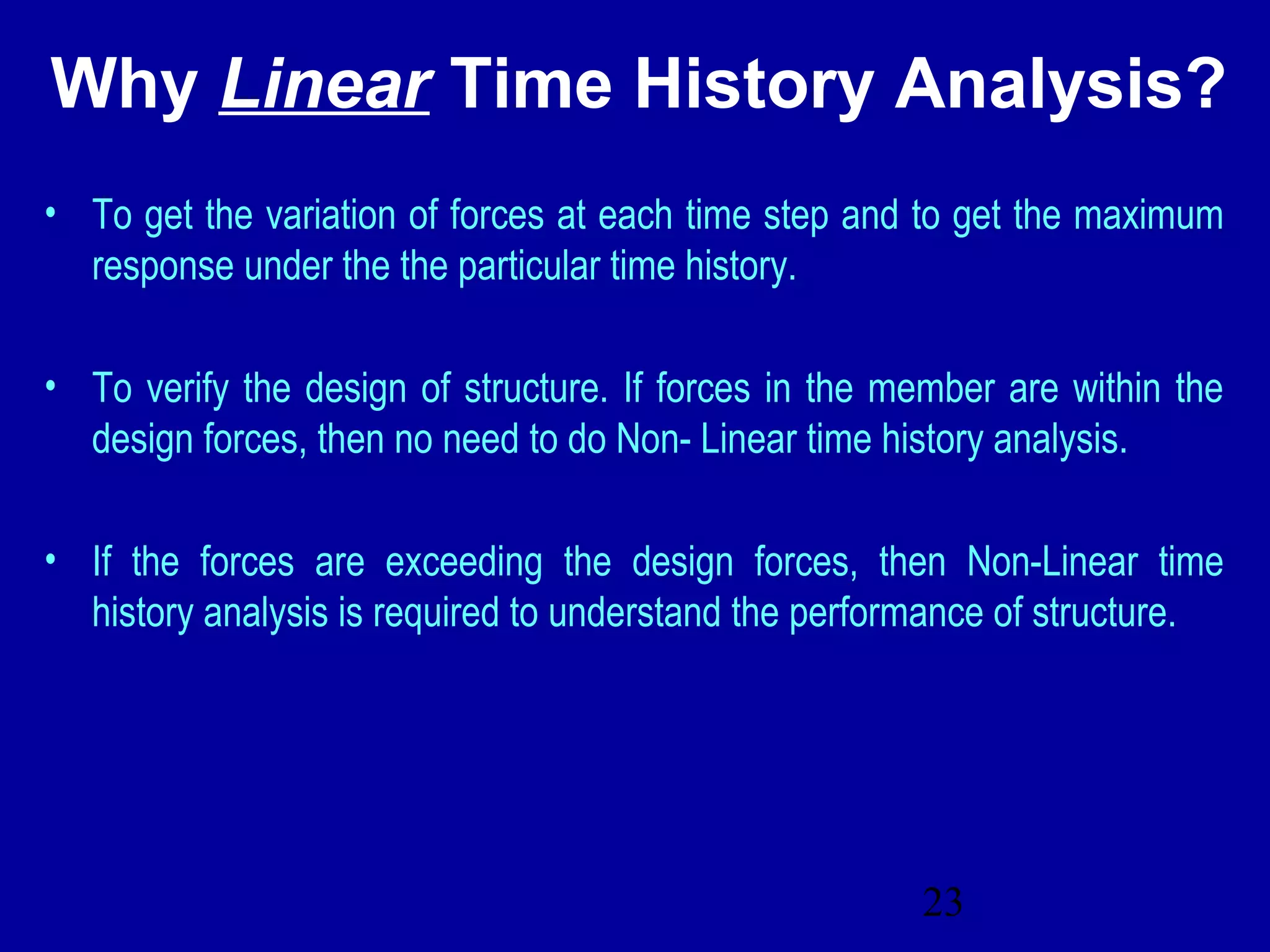 Why Linear Time History Analysis?

• To get the variation of forces at each time step and to get the maximum response under the the particular time history.

• To verify the design of structure. If forces in the member are within the design forces, then no need to do Non- Linear time history analysis.

• If the forces are exceeding the design forces, then Non-Linear time history analysis is required to understand the performance of structure.

23